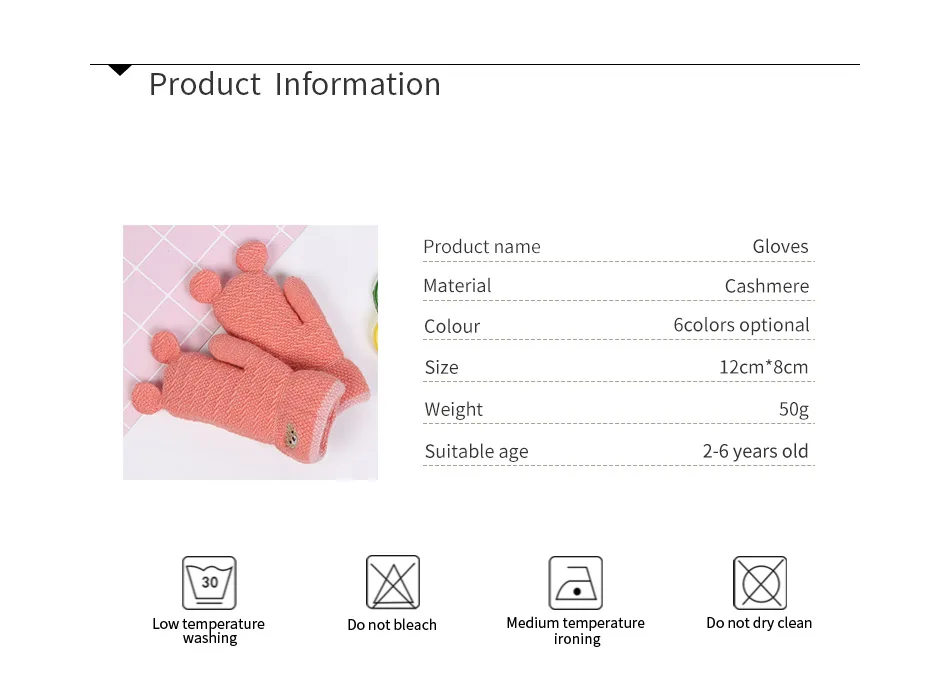 Product Information

| Product name | Gloves |
|---|---|
| Material | Cashmere |
| Colour | 6colors optional |
| Size | 12cm*8cm |
| Weight | 50g |
| Suitable age | 2-6 years old |

30

Low temperature washing

Do not bleach

Medium temperature ironing

Do not dry clean